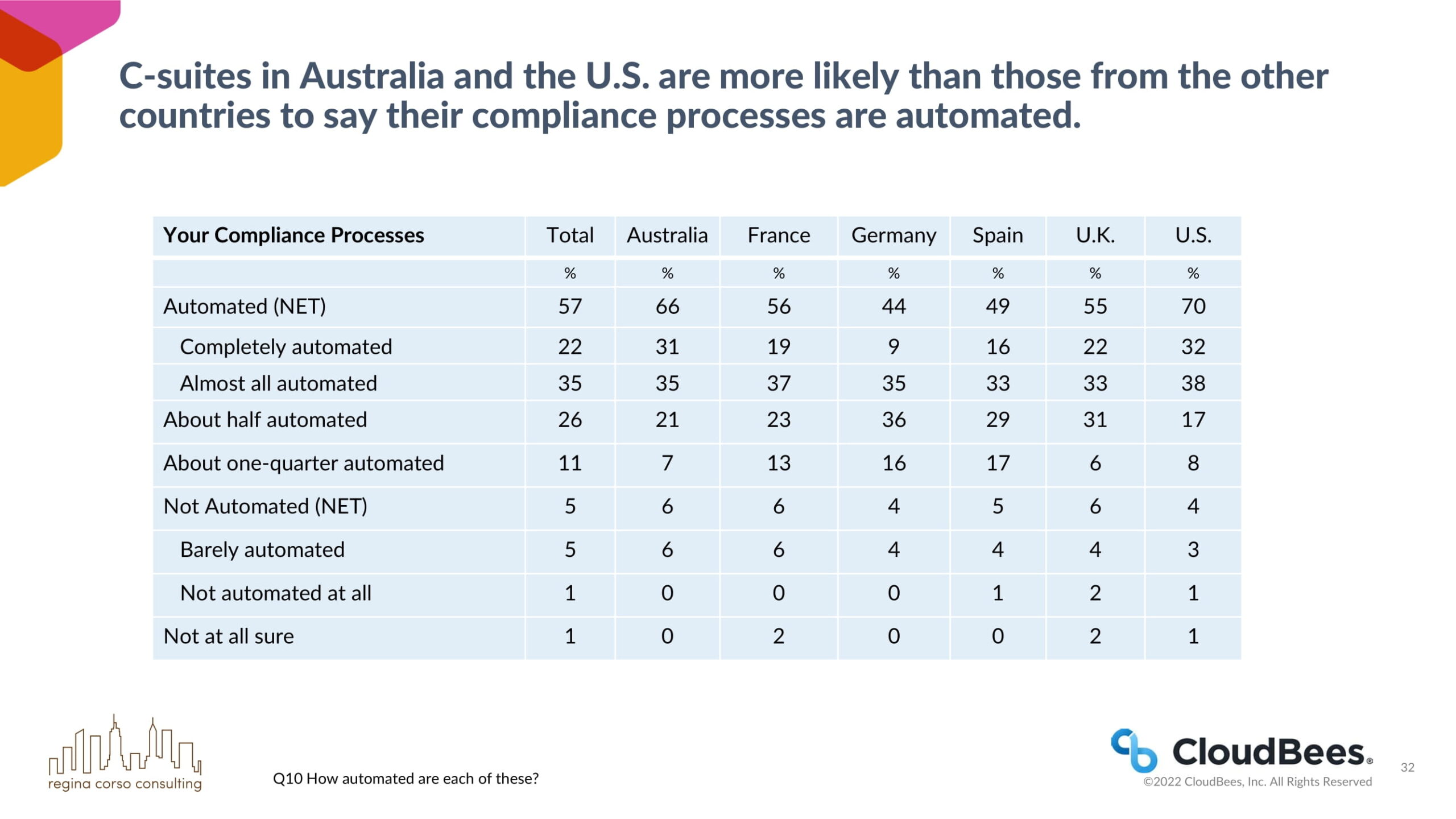 C-suites in Australia and the U.S. are more likely than those from the other countries to say their compliance processes are automated.

| Your Compliance Processes | Total | Australia | France | Germany | Spain | U.K. | U.S. |
|---|---|---|---|---|---|---|---|
| | % | % | % | % | % | % | % |
| Automated (NET) | 57 | 66 | 56 | 44 | 49 | 55 | 70 |
| Completely automated | 22 | 31 | 19 | 9 | 16 | 22 | 32 |
| Almost all automated | 35 | 35 | 37 | 35 | 33 | 33 | 38 |
| About half automated | 26 | 21 | 23 | 36 | 29 | 31 | 17 |
| About one-quarter automated | 11 | 7 | 13 | 16 | 17 | 6 | 8 |
| Not Automated (NET) | 5 | 6 | 6 | 4 | 5 | 6 | 4 |
| Barely automated | 5 | 6 | 6 | 4 | 4 | 4 | 3 |
| Not automated at all | 1 | 0 | 0 | 0 | 1 | 2 | 1 |
| Not at all sure | 1 | 0 | 2 | 0 | 0 | 2 | 1 |

regina corso consulting

Q10 How automated are each of these?

CloudBees.
©2022 CloudBees, Inc. All Rights Reserved

32